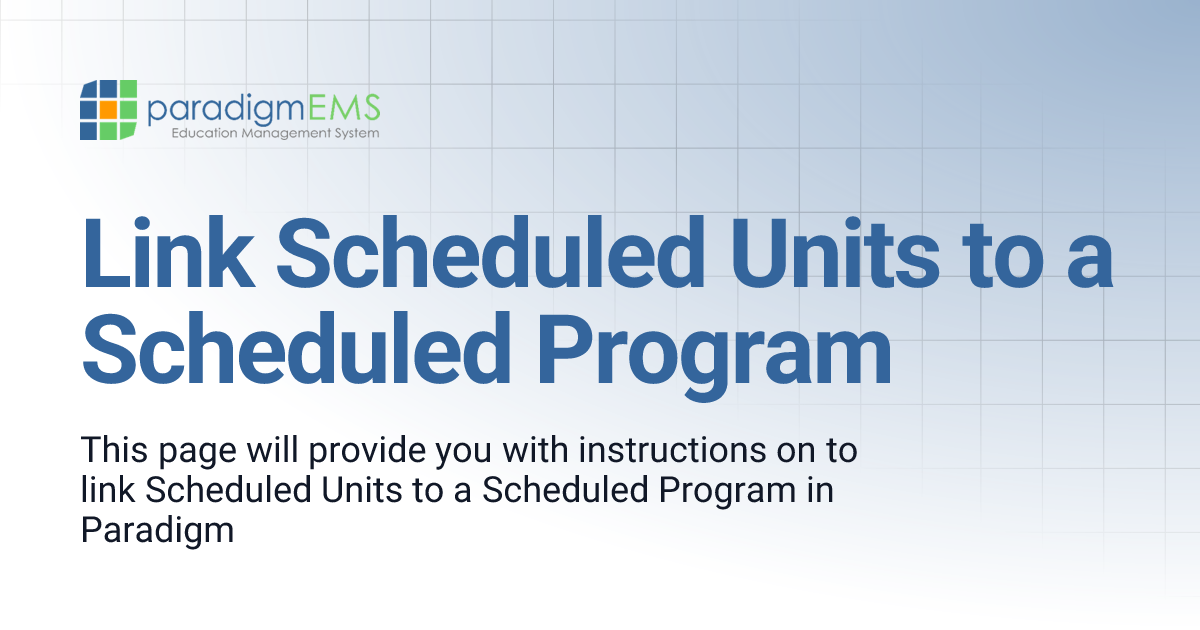 paradigmEMS
Education Management System

Link Scheduled Units to a Scheduled Program

This page will provide you with instructions on to link Scheduled Units to a Scheduled Program in Paradigm